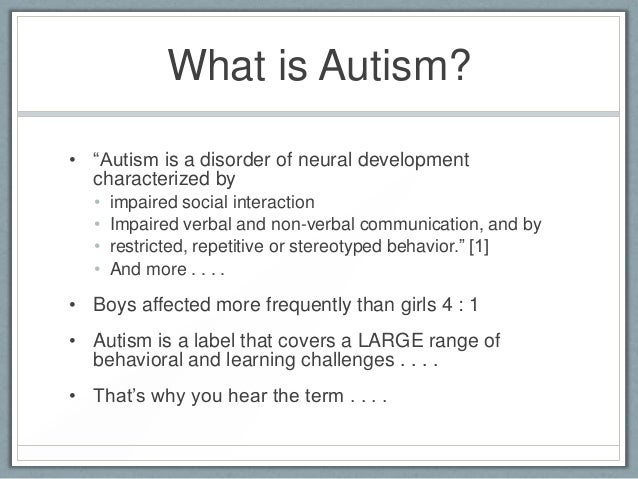 What is Autism?

• “Autism is a disorder of neural development characterized by
  • impaired social interaction
  • Impaired verbal and non-verbal communication, and by
  • restricted, repetitive or stereotyped behavior.” [1]
  • And more . . . .

• Boys affected more frequently than girls 4 : 1

• Autism is a label that covers a LARGE range of behavioral and learning challenges . . . .

• That’s why you hear the term . . . .